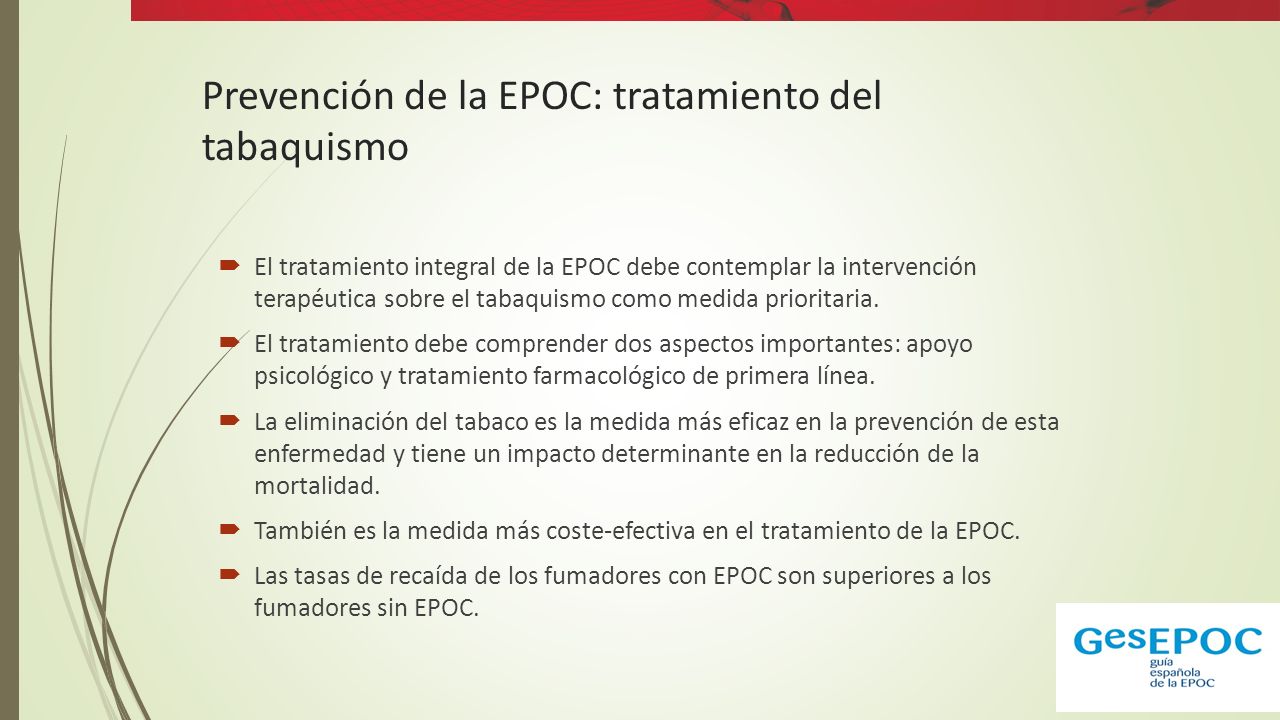 Prevención de la EPOC: tratamiento del tabaquismo

El tratamiento integral de la EPOC debe contemplar la intervención terapéutica sobre el tabaquismo como medida prioritaria.

El tratamiento debe comprender dos aspectos importantes: apoyo psicológico y tratamiento farmacológico de primera línea.

La eliminación del tabaco es la medida más eficaz en la prevención de esta enfermedad y tiene un impacto determinante en la reducción de la mortalidad.

También es la medida más coste-efectiva en el tratamiento de la EPOC.

Las tasas de recaída de los fumadores con EPOC son superiores a los fumadores sin EPOC.

GesEPOC
guía española de la EPOC